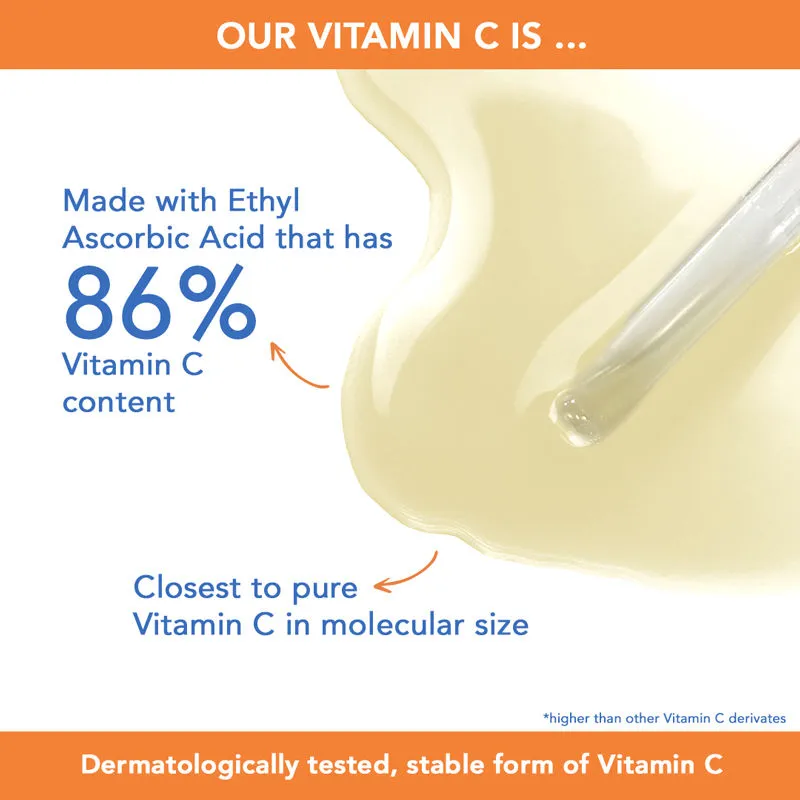 OUR VITAMIN C IS ...

Made with Ethyl Ascorbic Acid that has 86% Vitamin C content

Closest to pure Vitamin C in molecular size

*higher than other Vitamin C derivates

Dermatologically tested, stable form of Vitamin C